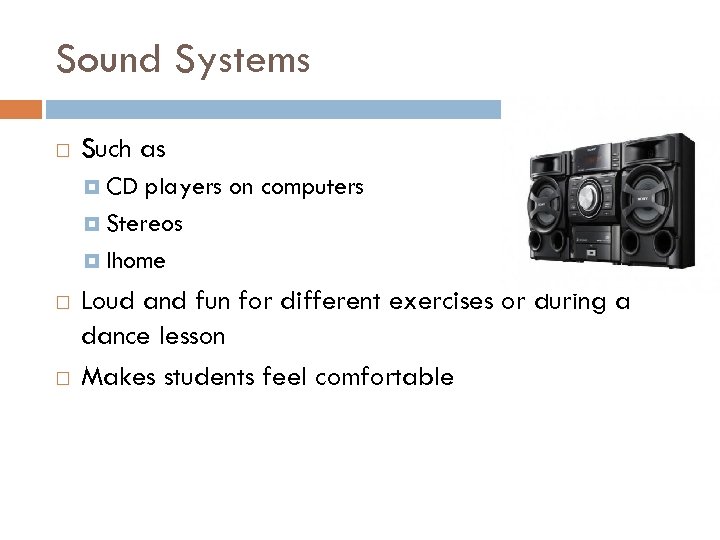 Sound Systems

Such as

CD players on computers

Stereos

Ihome

Loud and fun for different exercises or during a dance lesson

Makes students feel comfortable